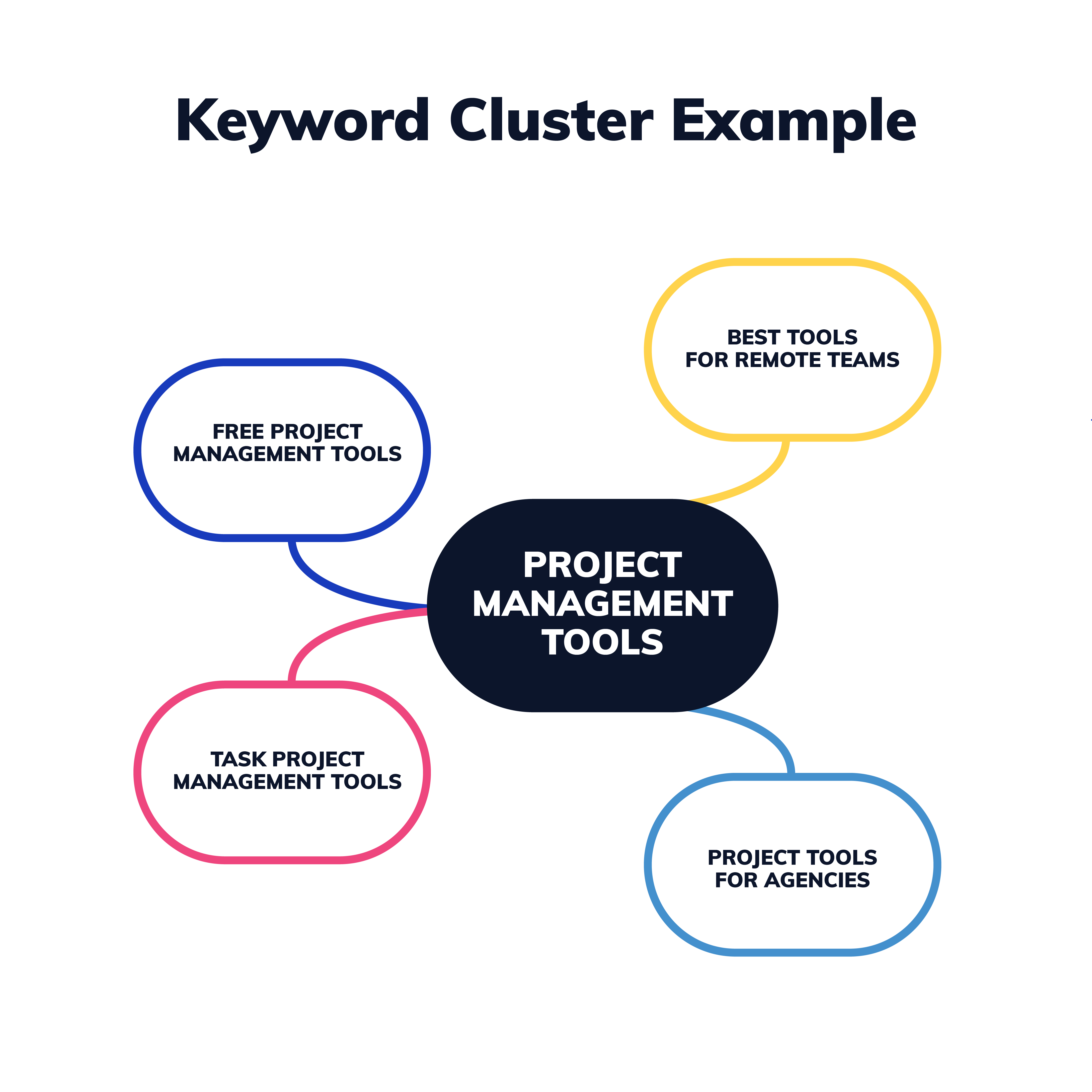 Keyword Cluster Example

BEST TOOLS FOR REMOTE TEAMS

FREE PROJECT MANAGEMENT TOOLS

PROJECT MANAGEMENT TOOLS

TASK PROJECT MANAGEMENT TOOLS

PROJECT TOOLS FOR AGENCIES